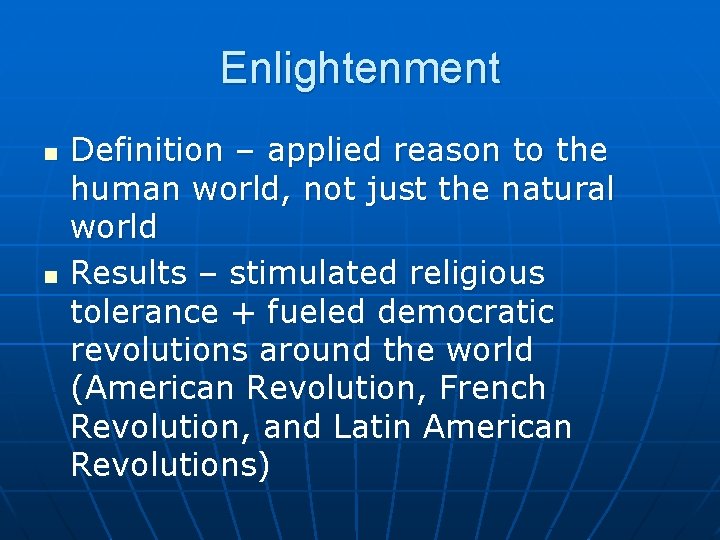 Enlightenment

- Definition – applied reason to the human world, not just the natural world
- Results – stimulated religious tolerance + fueled democratic revolutions around the world (American Revolution, French Revolution, and Latin American Revolutions)